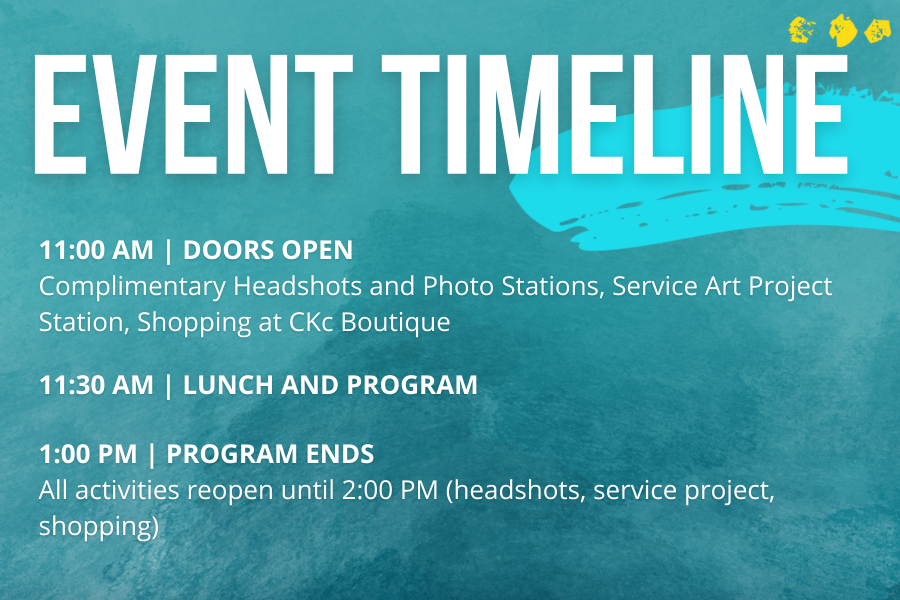 EVENT TIMELINE

11:00 AM | DOORS OPEN
Complimentary Headshots and Photo Stations, Service Art Project Station, Shopping at CKc Boutique

11:30 AM | LUNCH AND PROGRAM

1:00 PM | PROGRAM ENDS
All activities reopen until 2:00 PM (headshots, service project, shopping)